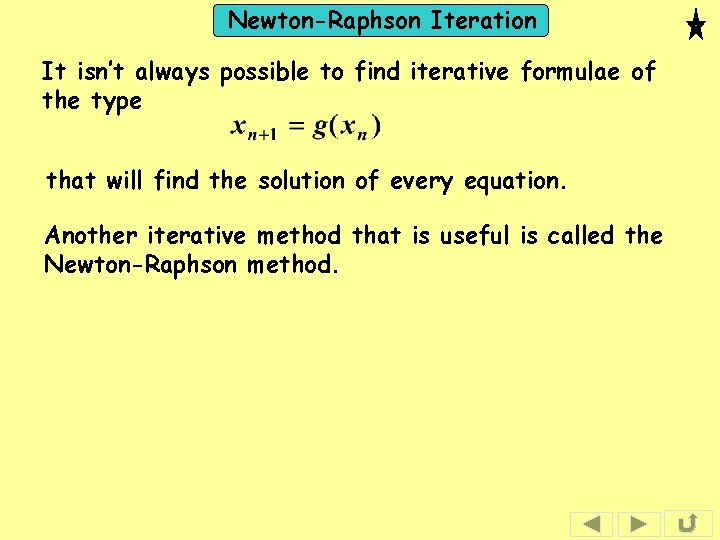 Newton-Raphson Iteration

It isn't always possible to find iterative formulae of the type

$x_{n+1} = g(x_n)$

that will find the solution of every equation.

Another iterative method that is useful is called the Newton-Raphson method.